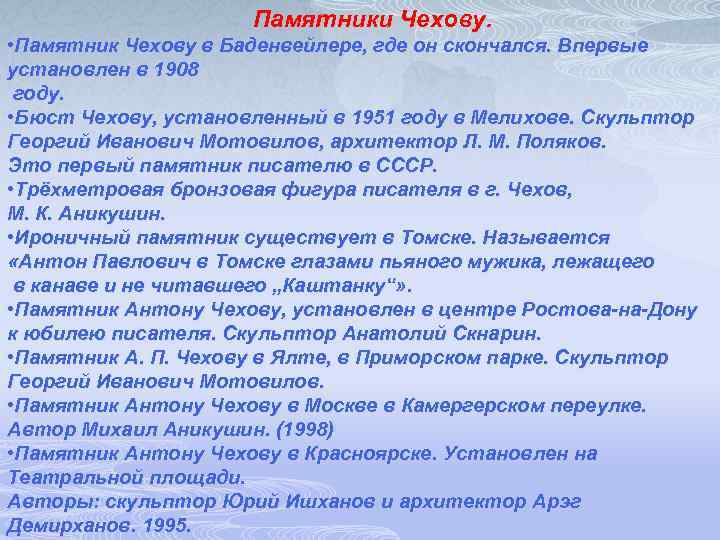 Памятники Чехову.

•Памятник Чехову в Баденвейлере, где он скончался. Впервые установлен в 1908 году.
•Бюст Чехову, установленный в 1951 году в Мелихове. Скульптор Георгий Иванович Мотовилов, архитектор Л. М. Поляков. Это первый памятник писателю в СССР.
•Трёхметровая бронзовая фигура писателя в г. Чехов, М. К. Аникушин.
•Ироничный памятник существует в Томске. Называется «Антон Павлович в Томске глазами пьяного мужика, лежащего в канаве и не читавшего „Каштанку“».
•Памятник Антону Чехову, установлен в центре Ростова-на-Дону к юбилею писателя. Скульптор Анатолий Скнарин.
•Памятник А. П. Чехову в Ялте, в Приморском парке. Скульптор Георгий Иванович Мотовилов.
•Памятник Антону Чехову в Москве в Камергерском переулке. Автор Михаил Аникушин. (1998)
•Памятник Антону Чехову в Красноярске. Установлен на Театральной площади.
Авторы: скульптор Юрий Ишханов и архитектор Арэг Демирханов. 1995.